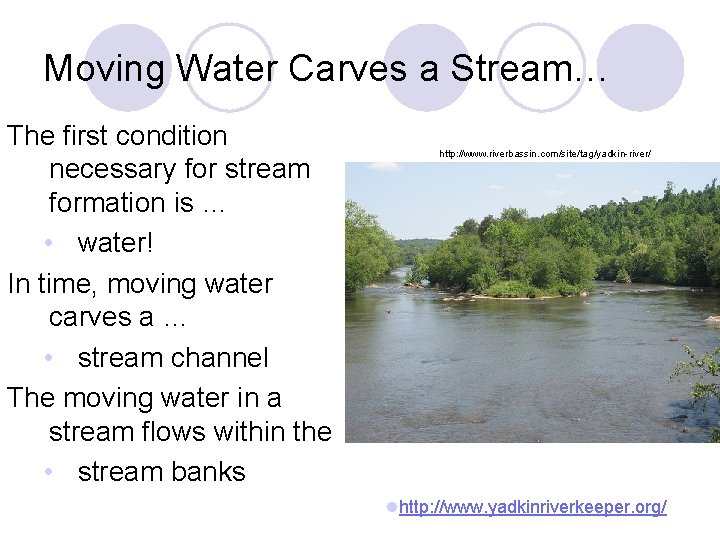 Moving Water Carves a Stream…

The first condition necessary for stream formation is …

• water!

In time, moving water carves a …

• stream channel

The moving water in a stream flows within the

• stream banks

http://www.riverbassin.com/site/tag/yadkin-river/

http://www.yadkinriverkeeper.org/